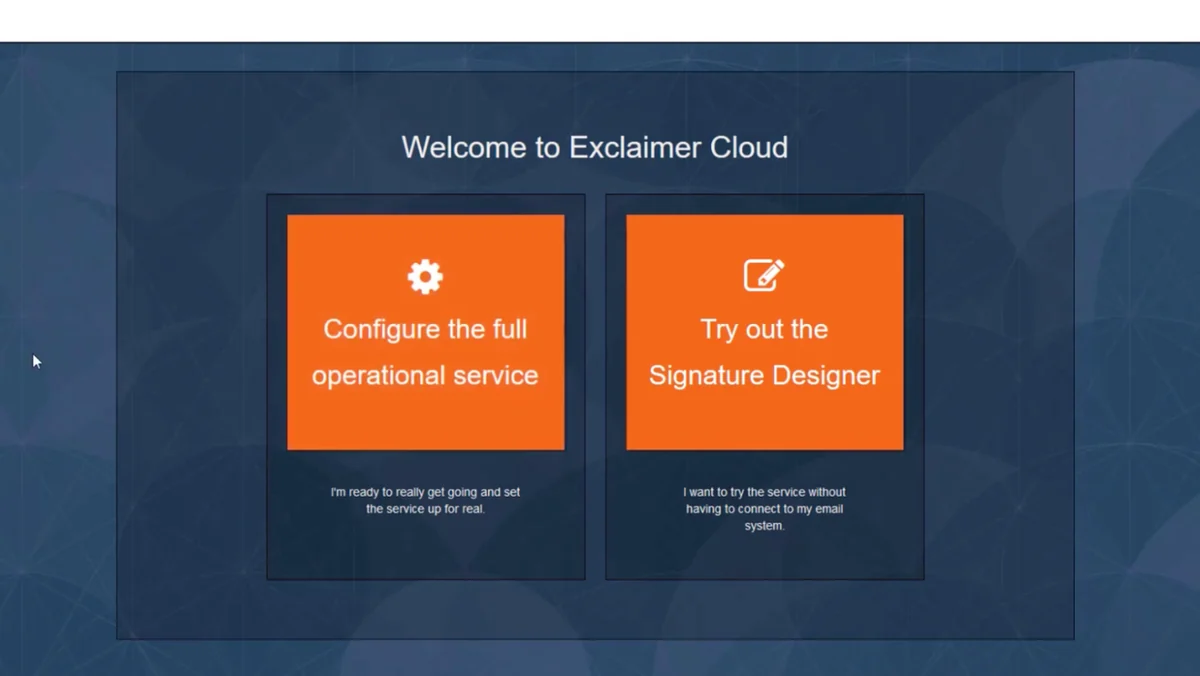 Welcome to Exclaimer Cloud

Configure the full operational service

I'm ready to really get going and set the service up for real.

Try out the Signature Designer

I want to try the service without having to connect to my email system.